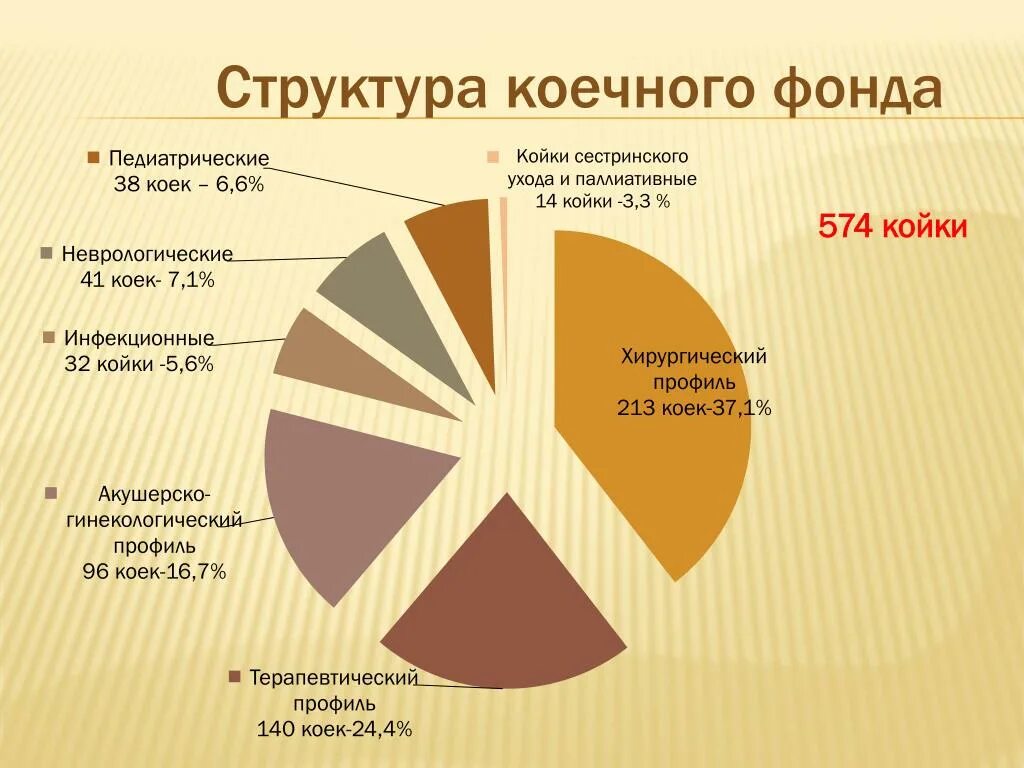 Структура коечного фонда

Педиатрические
38 коек – 6,6%

Койки сестринского ухода и паллиативные
14 койки -3,3 %

574 койки

Неврологические
41 коек- 7,1%

Инфекционные
32 койки -5,6%

Хирургический профиль
213 коек-37,1%

Акушерско-гинекологический профиль
96 коек-16,7%

Терапевтический профиль
140 коек-24,4%